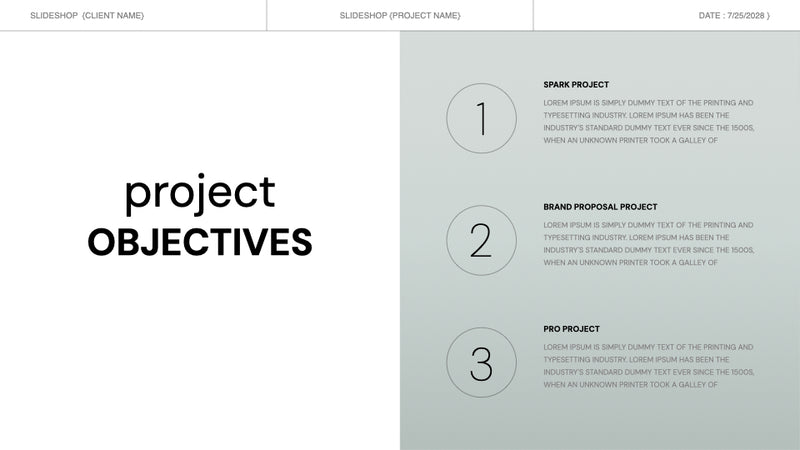 SLIDESHOP {CLIENT NAME}

SLIDESHOP {PROJECT NAME}

DATE : 7/25/2028 }

project
OBJECTIVES

1

SPARK PROJECT

LOREM IPSUM IS SIMPLY DUMMY TEXT OF THE PRINTING AND TYPESETTING INDUSTRY. LOREM IPSUM HAS BEEN THE INDUSTRY'S STANDARD DUMMY TEXT EVER SINCE THE 1500S, WHEN AN UNKNOWN PRINTER TOOK A GALLEY OF

2

BRAND PROPOSAL PROJECT

LOREM IPSUM IS SIMPLY DUMMY TEXT OF THE PRINTING AND TYPESETTING INDUSTRY. LOREM IPSUM HAS BEEN THE INDUSTRY'S STANDARD DUMMY TEXT EVER SINCE THE 1500S, WHEN AN UNKNOWN PRINTER TOOK A GALLEY OF

3

PRO PROJECT

LOREM IPSUM IS SIMPLY DUMMY TEXT OF THE PRINTING AND TYPESETTING INDUSTRY. LOREM IPSUM HAS BEEN THE INDUSTRY'S STANDARD DUMMY TEXT EVER SINCE THE 1500S, WHEN AN UNKNOWN PRINTER TOOK A GALLEY OF